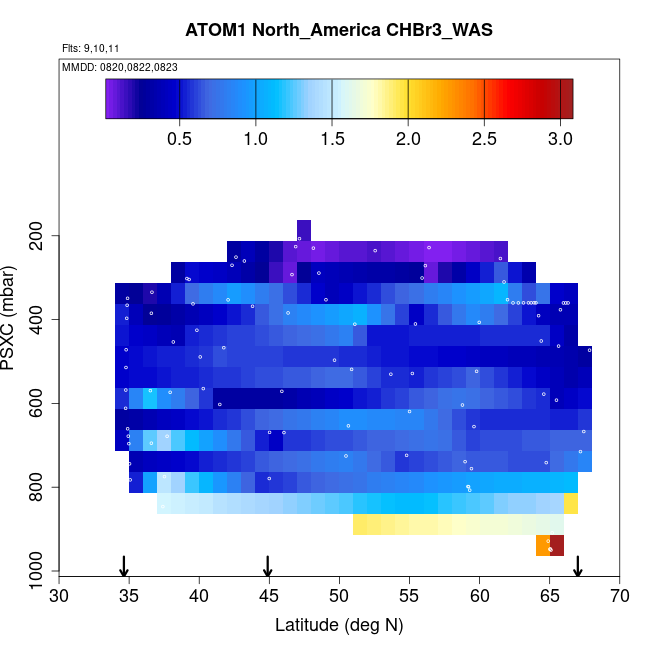 ATOM1 North_America CHBr3_WAS

Flts: 9,10,11

MMDD: 0820,0822,0823

0.5 1.0 1.5 2.0 2.5 3.0

PSXC (mbar)

200
400
600
800
1000

30 35 40 45 50 55 60 65 70

Latitude (deg N)